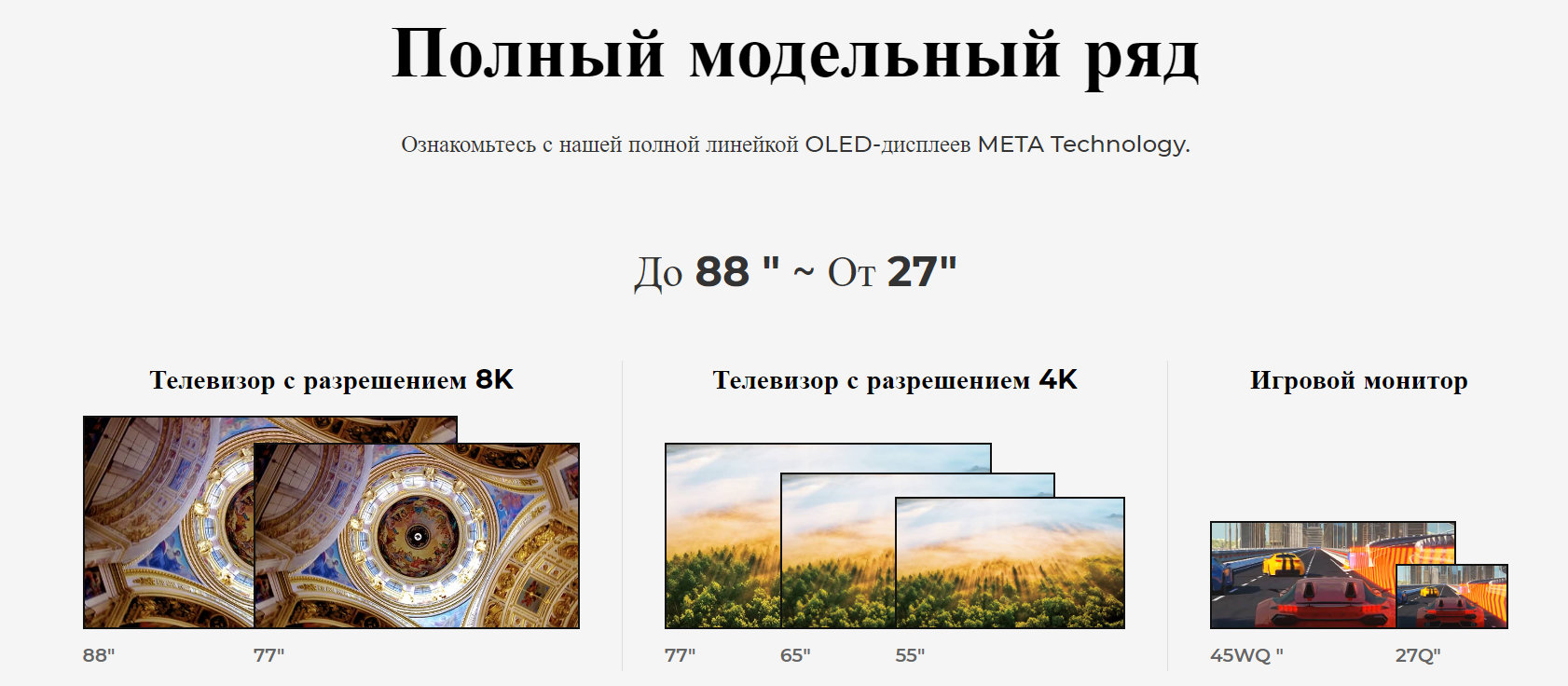 Полный модельный ряд

Ознакомьтесь с нашей полной линейкой OLED-дисплеев META Technology.

До 88 " ~ От 27"

Телевизор с разрешением 8K

88"

77"

Телевизор с разрешением 4K

77"

65"

55"

Игровой монитор

45WQ "

27Q"